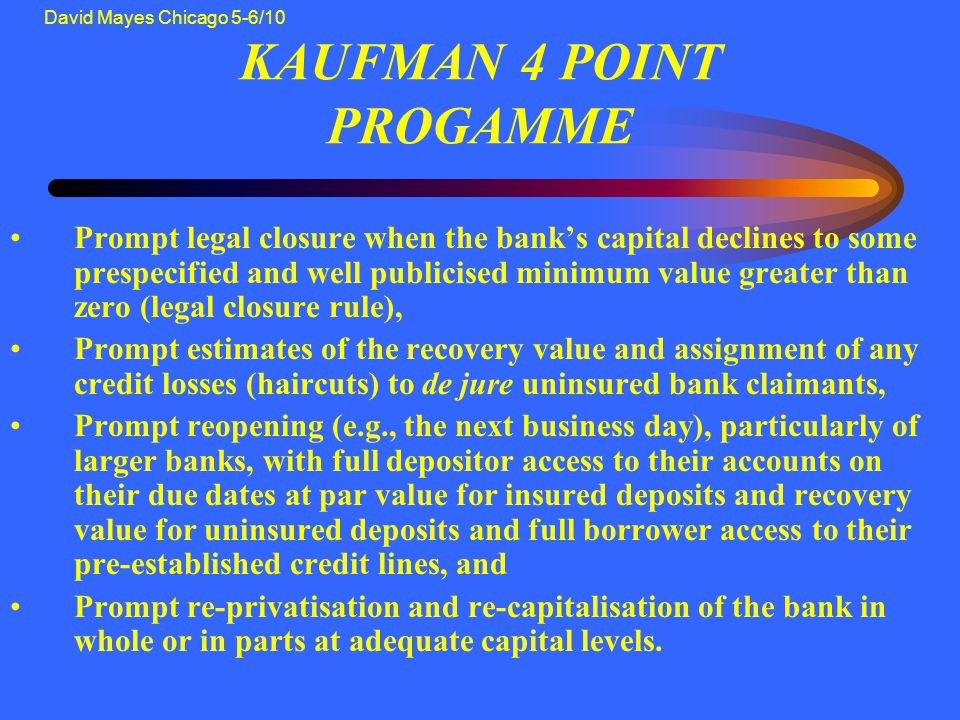 David Mayes Chicago 5-6/10

KAUFMAN 4 POINT PROGAMME

• Prompt legal closure when the bank's capital declines to some prespecified and well publicised minimum value greater than zero (legal closure rule),

• Prompt estimates of the recovery value and assignment of any credit losses (haircuts) to de jure uninsured bank claimants,

• Prompt reopening (e.g., the next business day), particularly of larger banks, with full depositor access to their accounts on their due dates at par value for insured deposits and recovery value for uninsured deposits and full borrower access to their pre-established credit lines, and

• Prompt re-privatisation and re-capitalisation of the bank in whole or in parts at adequate capital levels.